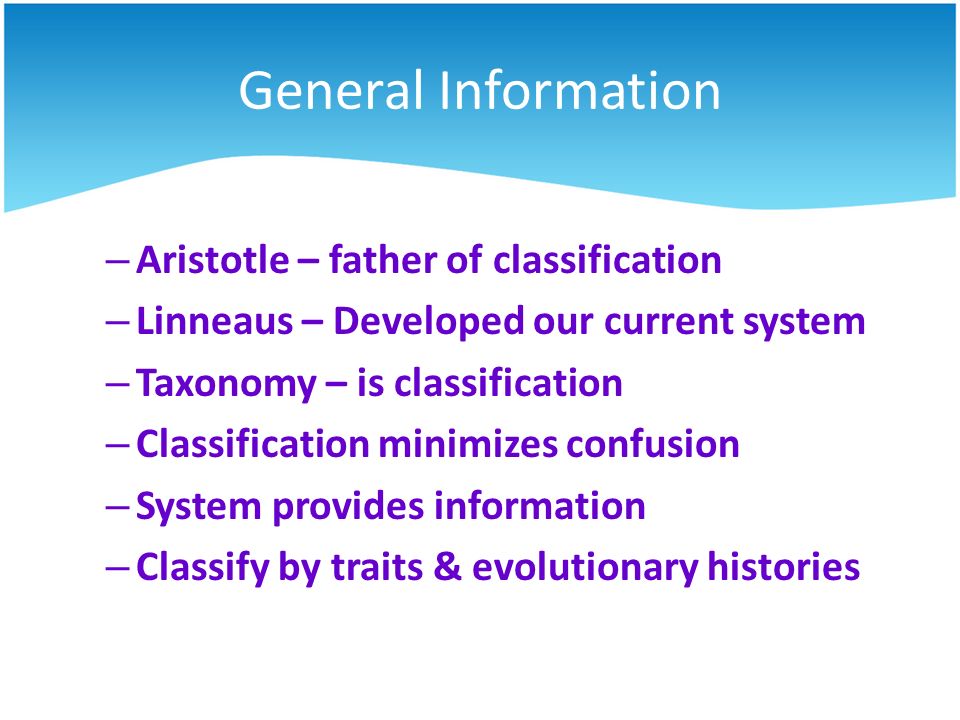 General Information

– Aristotle – father of classification
– Linneaus – Developed our current system
– Taxonomy – is classification
– Classification minimizes confusion
– System provides information
– Classify by traits & evolutionary histories